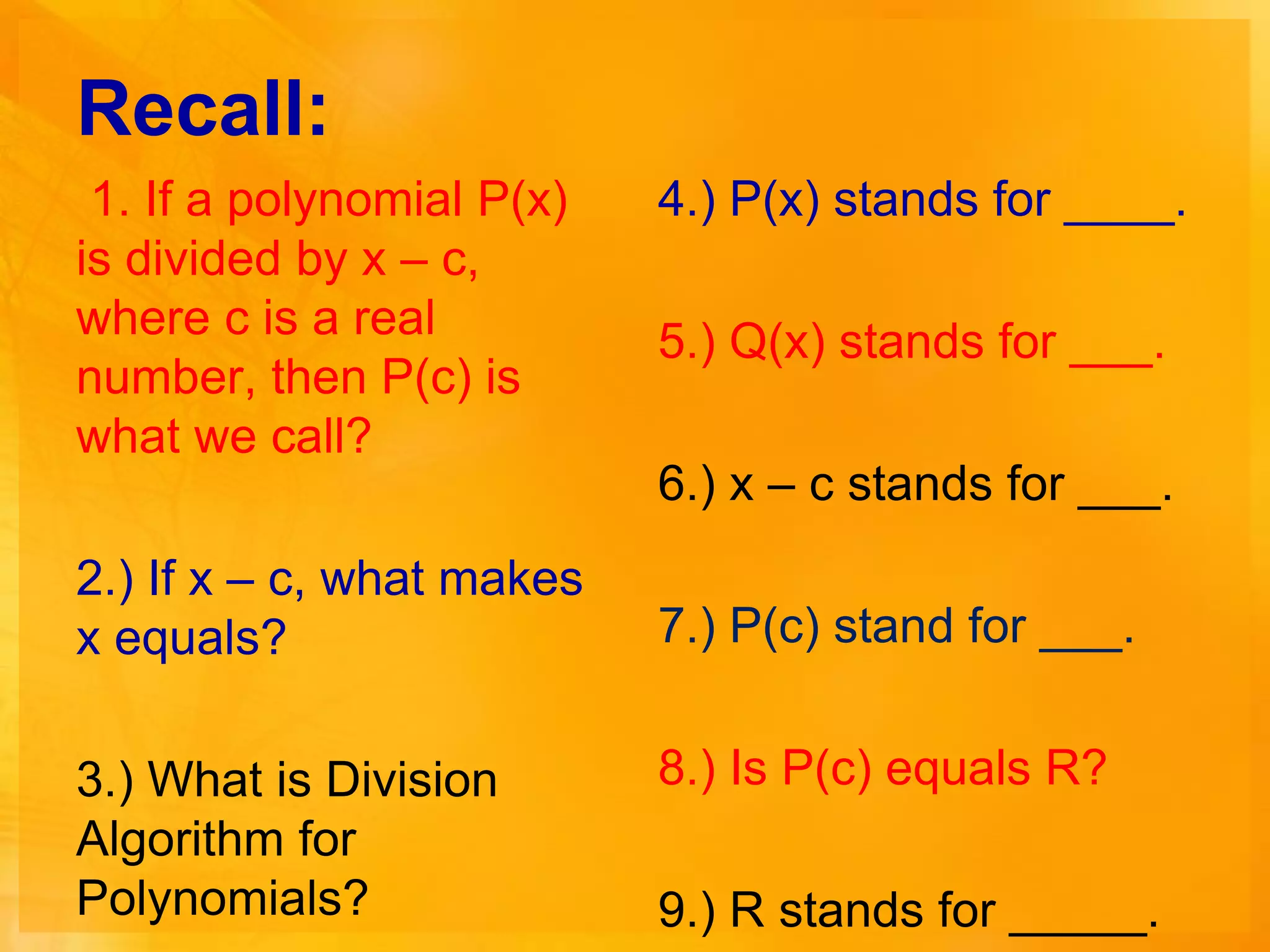 Recall:

1. If a polynomial P(x) is divided by x – c, where c is a real number, then P(c) is what we call?

2.) If x – c, what makes x equals?

3.) What is Division Algorithm for Polynomials?

4.) P(x) stands for ____.

5.) Q(x) stands for ___.

6.) x – c stands for ___.

7.) P(c) stand for ___.

8.) Is P(c) equals R?

9.) R stands for _____.